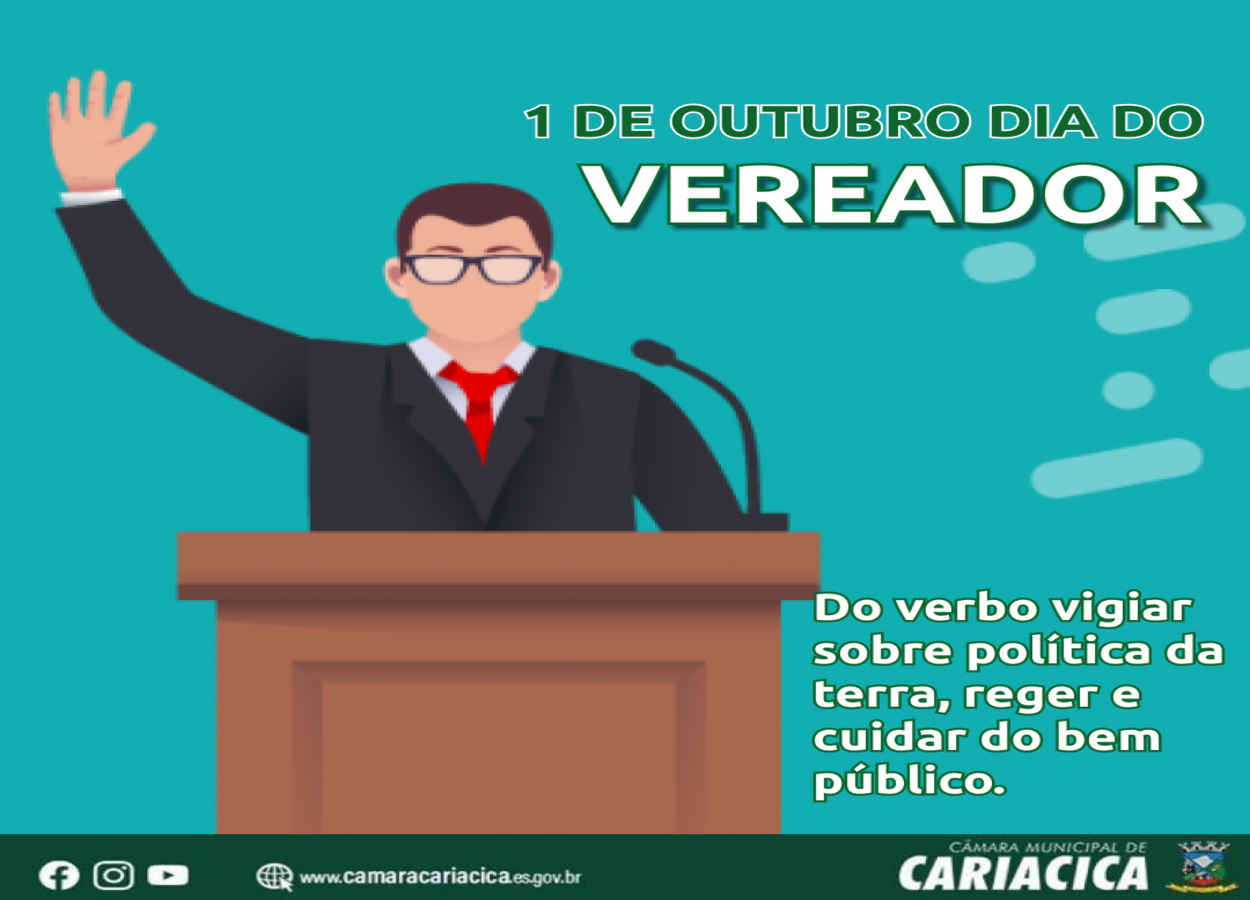 1 DE OUTUBRO DIA DO
VEREADOR

Do verbo vigiar sobre política da terra, reger e cuidar do bem público.

www.camaracariacica.es.gov.br

CÂMARA MUNICIPAL DE
CARIACICA